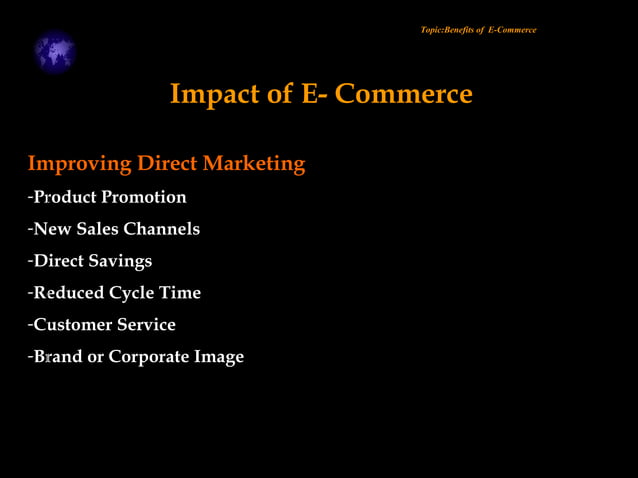 Topic:Benefits of E-Commerce

Impact of E- Commerce

Improving Direct Marketing

-Product Promotion

-New Sales Channels

-Direct Savings

-Reduced Cycle Time

-Customer Service

-Brand or Corporate Image